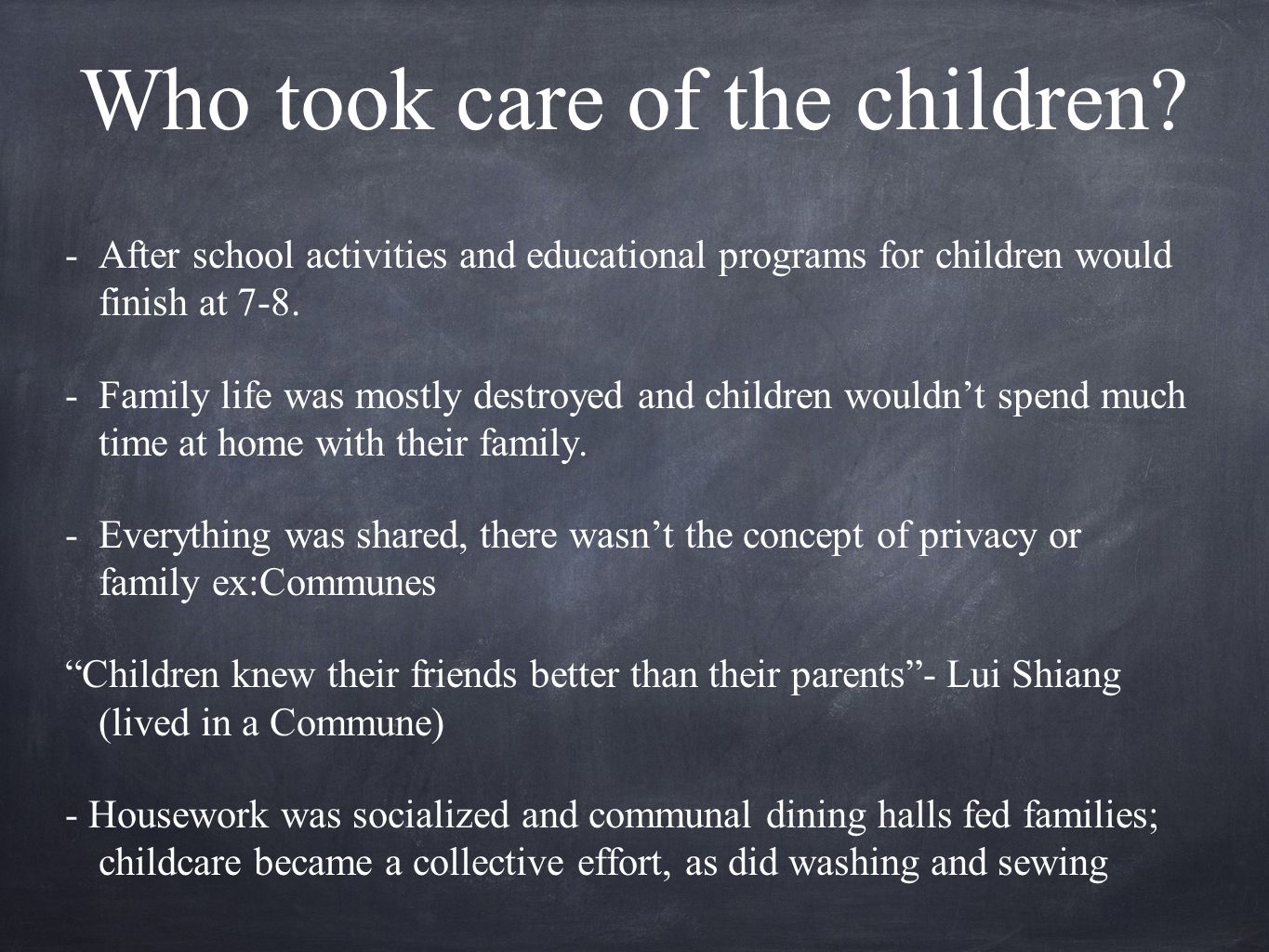 Who took care of the children?

- After school activities and educational programs for children would finish at 7-8.

- Family life was mostly destroyed and children wouldn’t spend much time at home with their family.

- Everything was shared, there wasn’t the concept of privacy or family ex:Communes

“Children knew their friends better than their parents”- Lui Shiang (lived in a Commune)

- Housework was socialized and communal dining halls fed families; childcare became a collective effort, as did washing and sewing